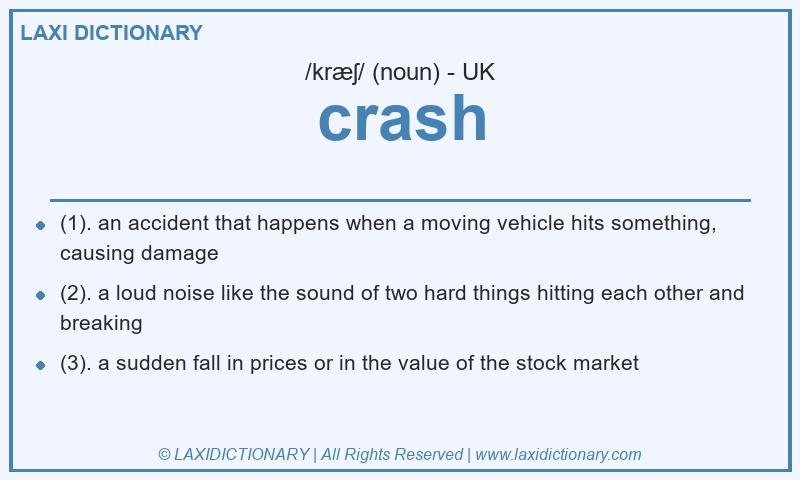 LAXI DICTIONARY

/kræʃ/ (noun) - UK

crash

- (1). an accident that happens when a moving vehicle hits something, causing damage
- (2). a loud noise like the sound of two hard things hitting each other and breaking
- (3). a sudden fall in prices or in the value of the stock market

© LAXIDICTIONARY | All Rights Reserved | www.laxidictionary.com